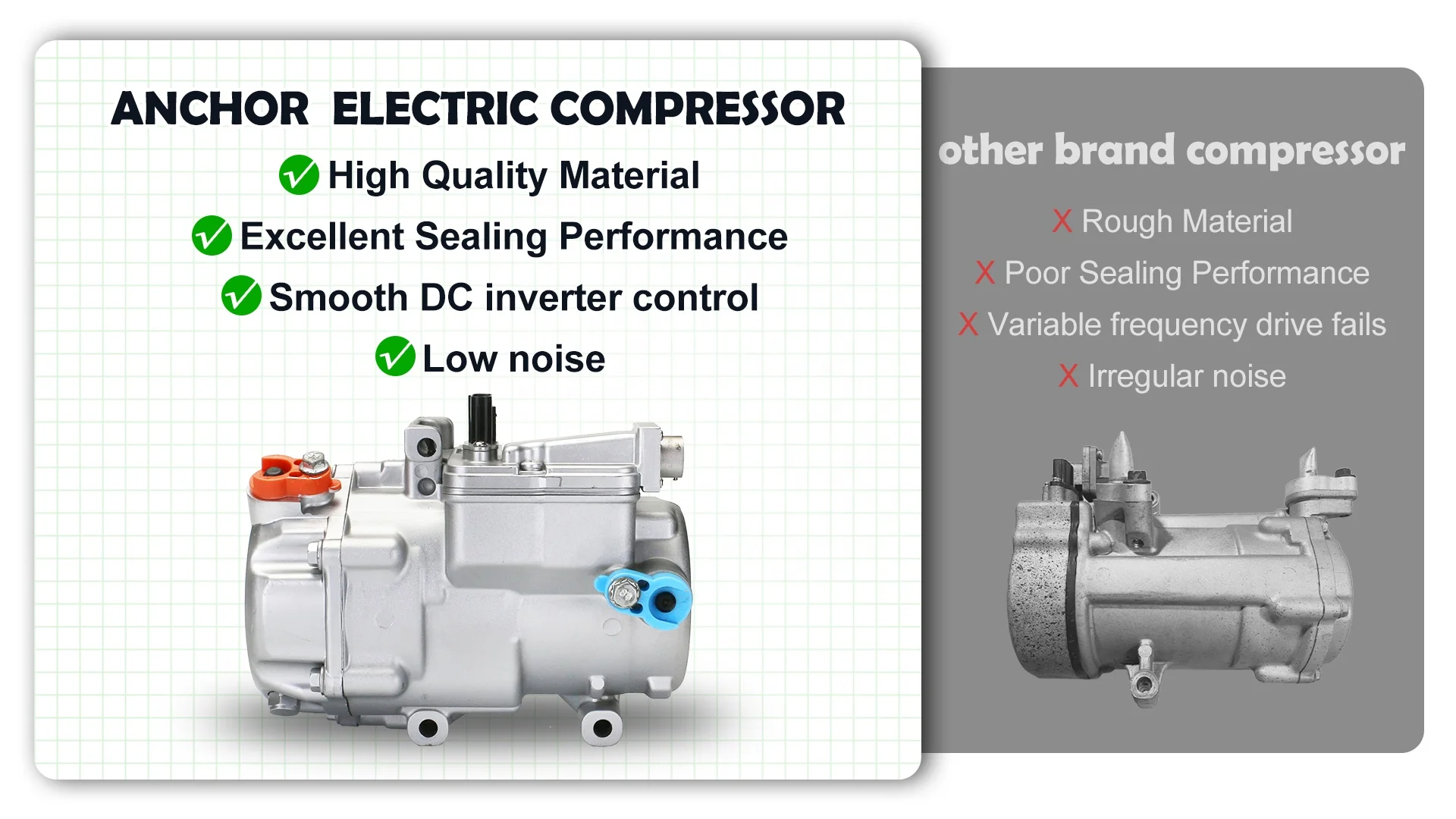 ANCHOR ELECTRIC COMPRESSOR

✓ High Quality Material

✓ Excellent Sealing Performance

✓ Smooth DC inverter control

✓ Low noise

other brand compressor

X Rough Material

X Poor Sealing Performance

X Variable frequency drive fails

X Irregular noise